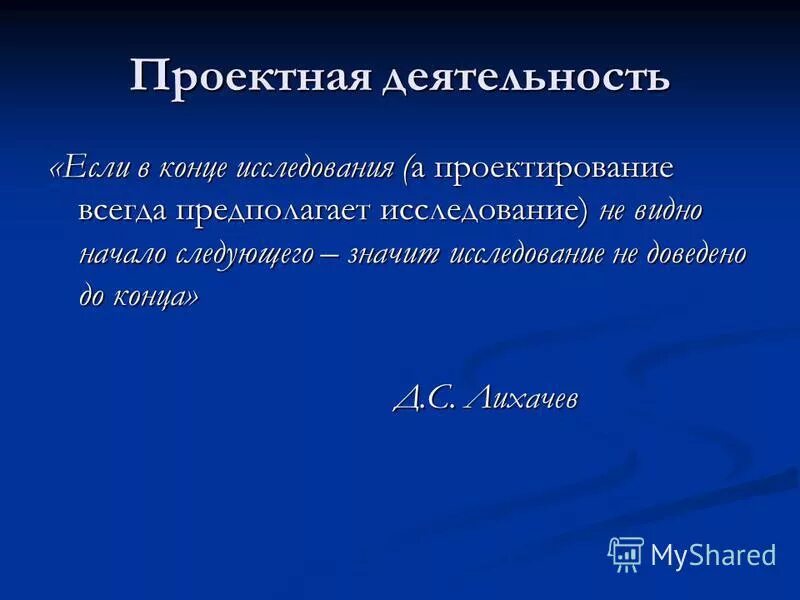 Проектная деятельность

«Если в конце исследования (а проектирование всегда предполагает исследование) не видно начало следующего – значит исследование не доведено до конца»

Д.С. Лихачев

MyShared